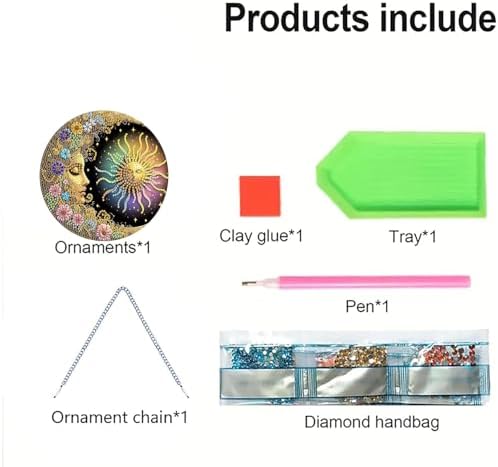 Products include

Ornaments*1

Clay glue*1

Tray*1

Pen*1

Ornament chain*1

Diamond handbag